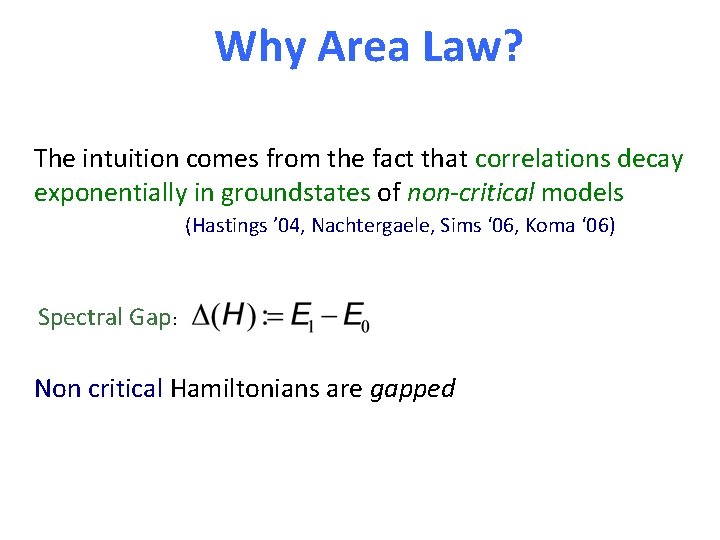 Why Area Law?

The intuition comes from the fact that correlations decay exponentially in groundstates of non-critical models

(Hastings ’04, Nachtergaele, Sims ‘06, Koma ‘06)

Spectral Gap: $\Delta(H) := E_1 - E_0$

Non critical Hamiltonians are gapped